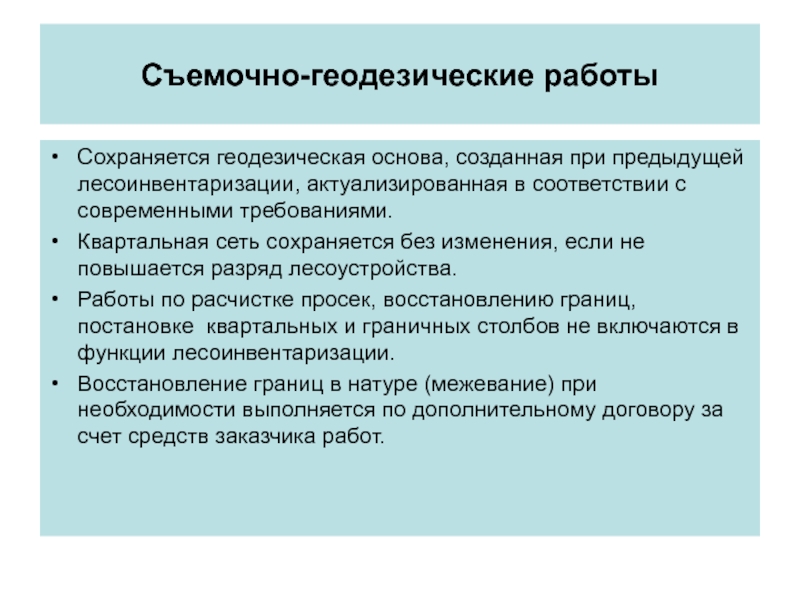 Съемочно-геодезические работы

• Сохраняется геодезическая основа, созданная при предыдущей лесоинвентаризации, актуализированная в соответствии с современными требованиями.

• Квартальная сеть сохраняется без изменения, если не повышается разряд лесоустройства.

• Работы по расчистке просек, восстановлению границ, постановке квартальных и граничных столбов не включаются в функции лесоинвентаризации.

• Восстановление границ в натуре (межевание) при необходимости выполняется по дополнительному договору за счет средств заказчика работ.